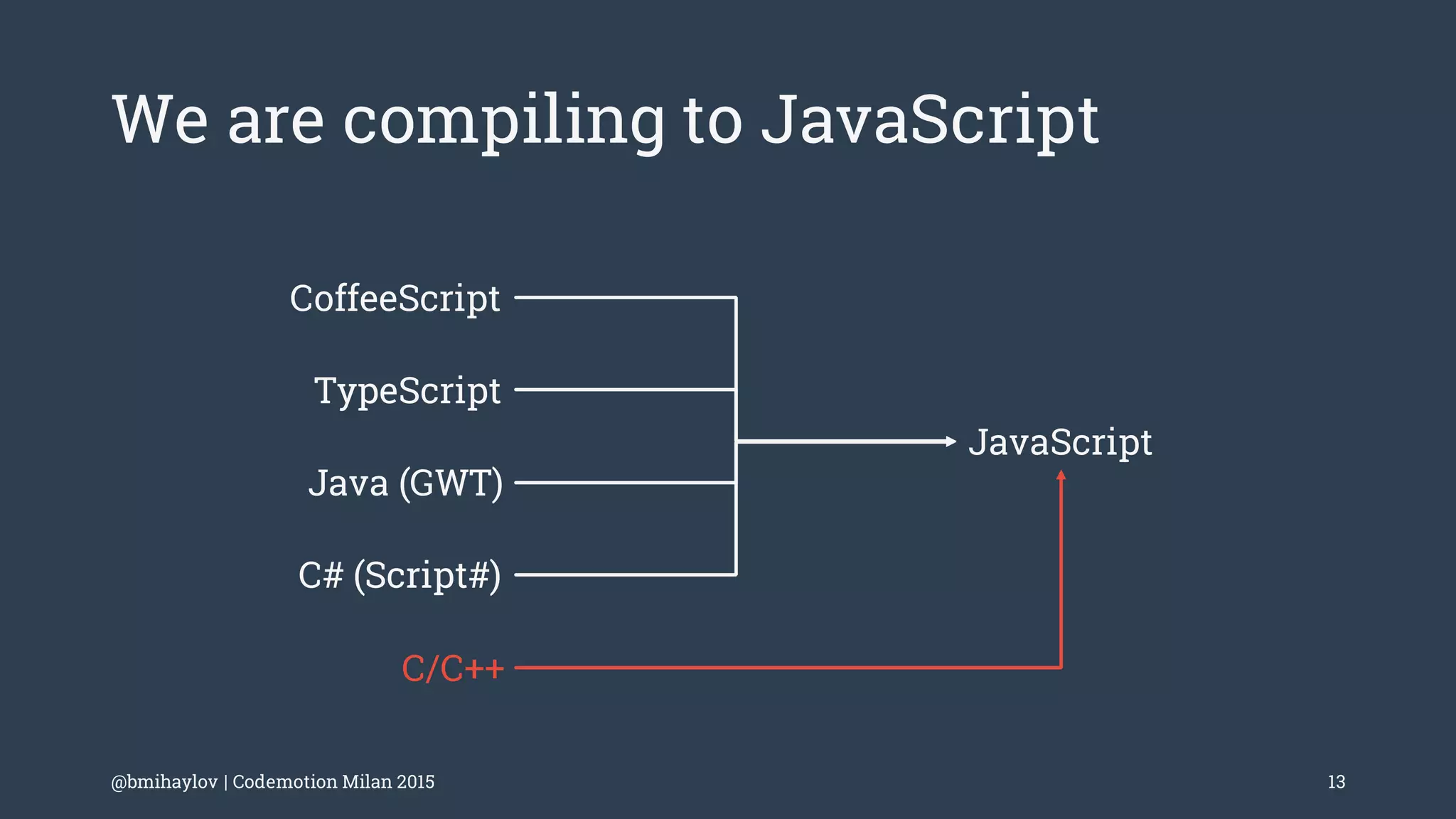 We are compiling to JavaScript

CoffeeScript

TypeScript

Java (GWT)

C# (Script#)

C/C++

JavaScript

@bmihaylov | Codemotion Milan 2015

13